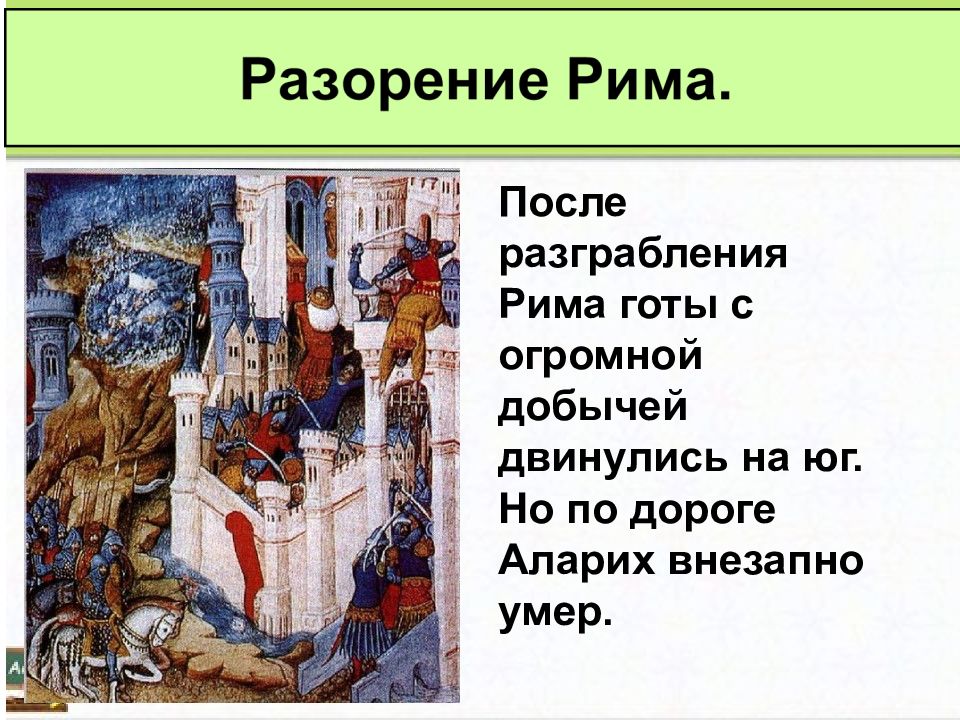 Разорение Рима.

После разграбления Рима готы с огромной добычей двинулись на юг. Но по дороге Аларих внезапно умер.